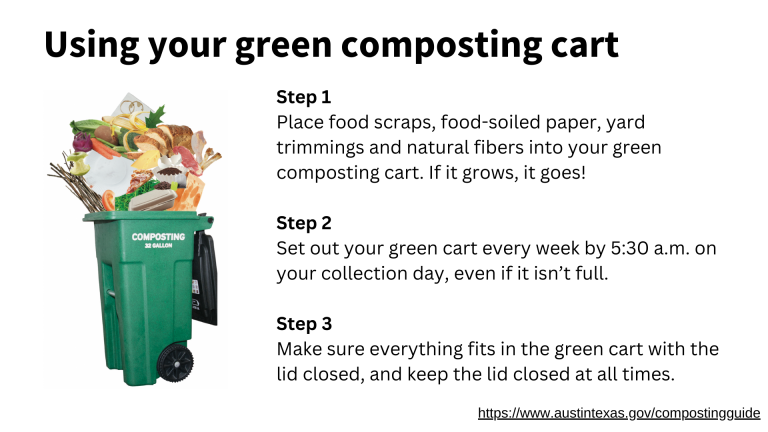 Using your green composting cart

COMPOSTING
32 GALLON

Step 1
Place food scraps, food-soiled paper, yard trimmings and natural fibers into your green composting cart. If it grows, it goes!

Step 2
Set out your green cart every week by 5:30 a.m. on your collection day, even if it isn't full.

Step 3
Make sure everything fits in the green cart with the lid closed, and keep the lid closed at all times.

https://www.austintexas.gov/compostingguide